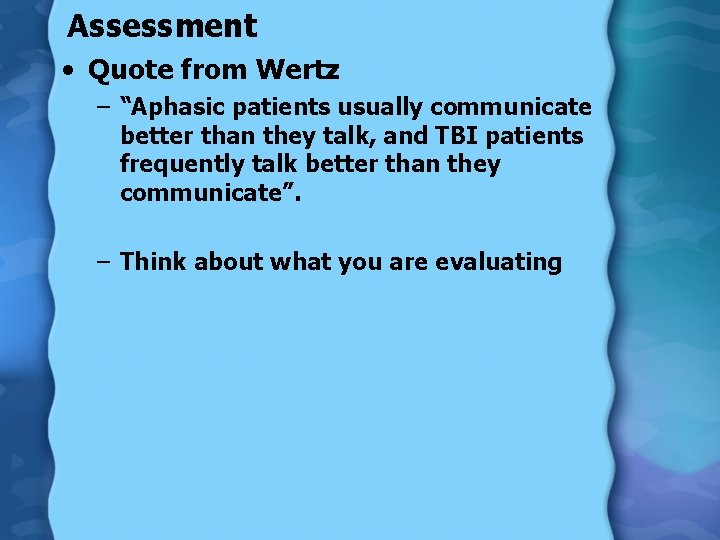 Assessment

• Quote from Wertz

– “Aphasic patients usually communicate better than they talk, and TBI patients frequently talk better than they communicate”.

– Think about what you are evaluating